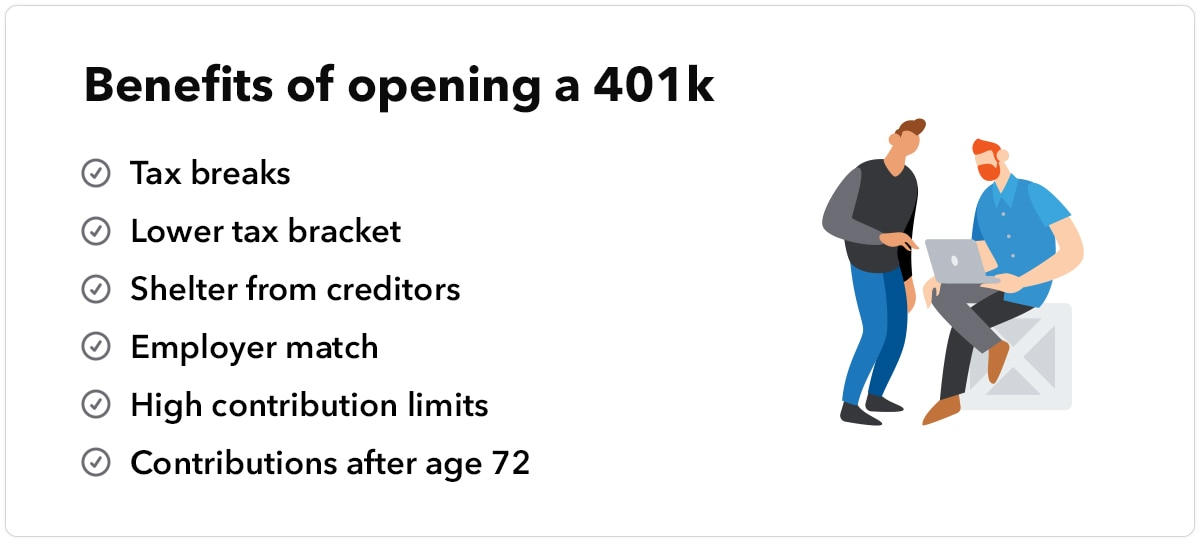 Benefits of opening a 401k

Tax breaks

Lower tax bracket

Shelter from creditors

Employer match

High contribution limits

Contributions after age 72